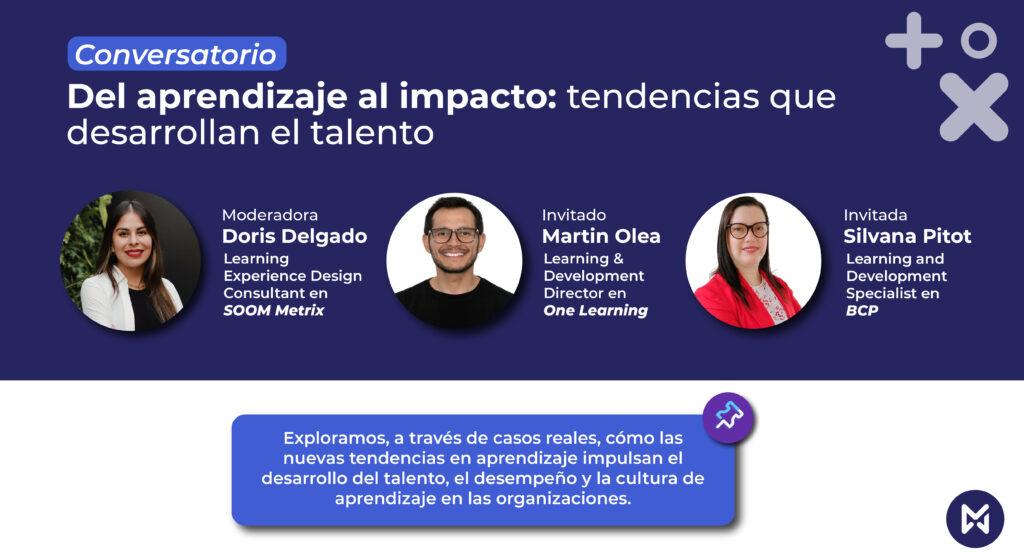 Conversatorio

Del aprendizaje al impacto: tendencias que desarrollan el talento

Moderadora
Doris Delgado
Learning Experience Design Consultant en SOOM Metrix

Invitado
Martin Olea
Learning & Development Director en One Learning

Invitada
Silvana Pitot
Learning and Development Specialist en BCP

Exploramos, a través de casos reales, cómo las nuevas tendencias en aprendizaje impulsan el desarrollo del talento, el desempeño y la cultura de aprendizaje en las organizaciones.